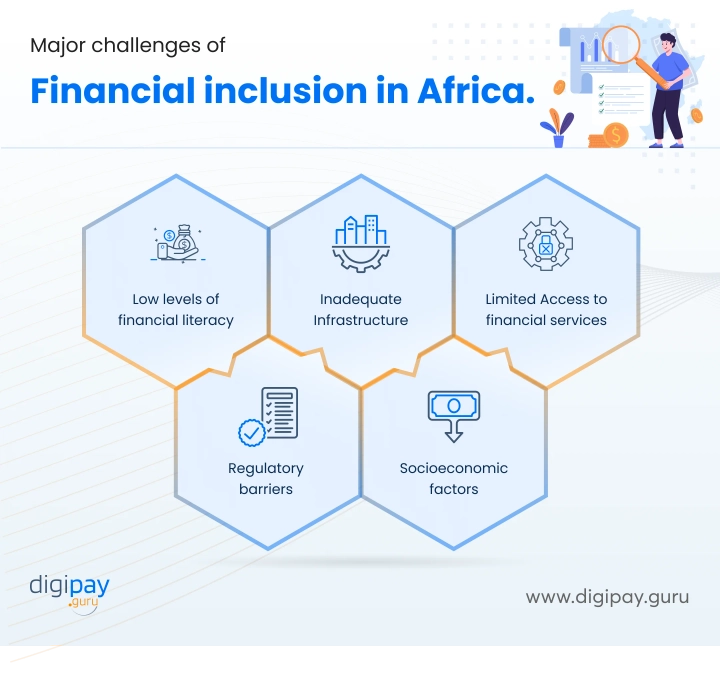 Major challenges of

Financial inclusion in Africa.

Low levels of financial literacy

Inadequate Infrastructure

Limited Access to financial services

Regulatory barriers

Socioeconomic factors

digipay .guru

www.digipay.guru